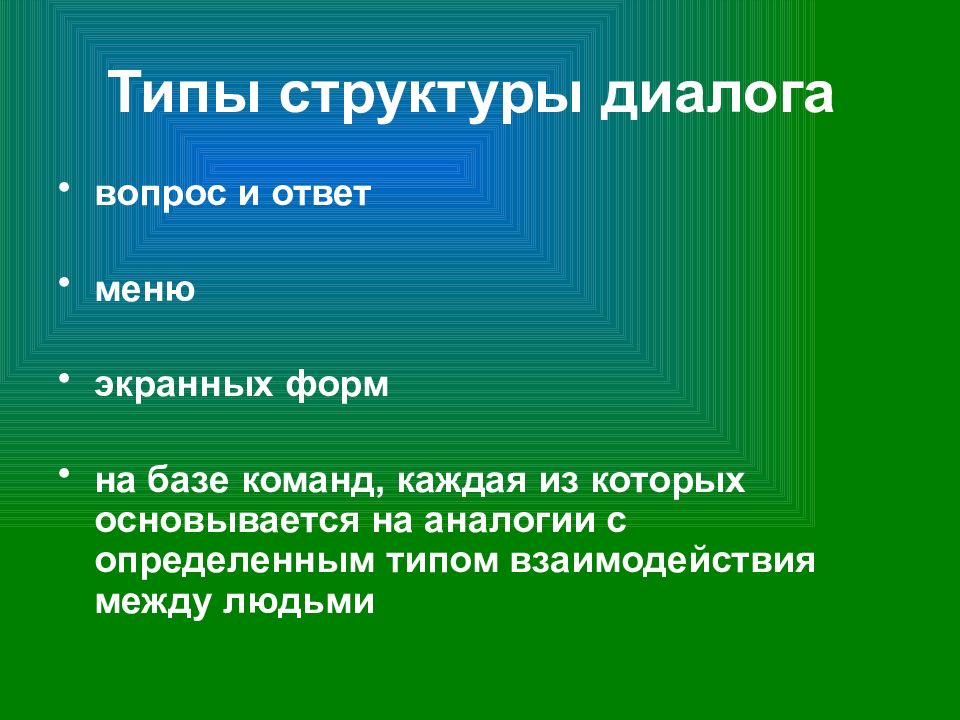 Типы структуры диалога

• вопрос и ответ

• меню

• экранных форм

• на базе команд, каждая из которых основывается на аналогии с определенным типом взаимодействия между людьми